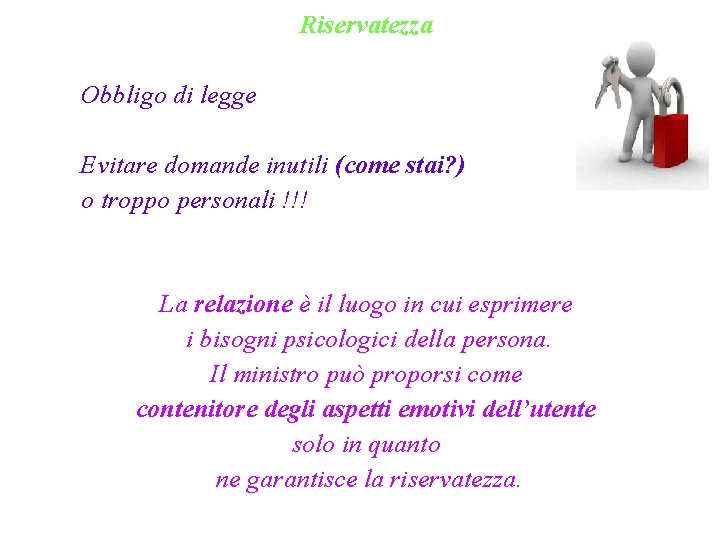 Riservatezza

Obbligo di legge

Evitare domande inutili (come stai?)
o troppo personali !!!

La relazione è il luogo in cui esprimere
i bisogni psicologici della persona.
Il ministro può proporsi come
contenitore degli aspetti emotivi dell'utente
solo in quanto
ne garantisce la riservatezza.